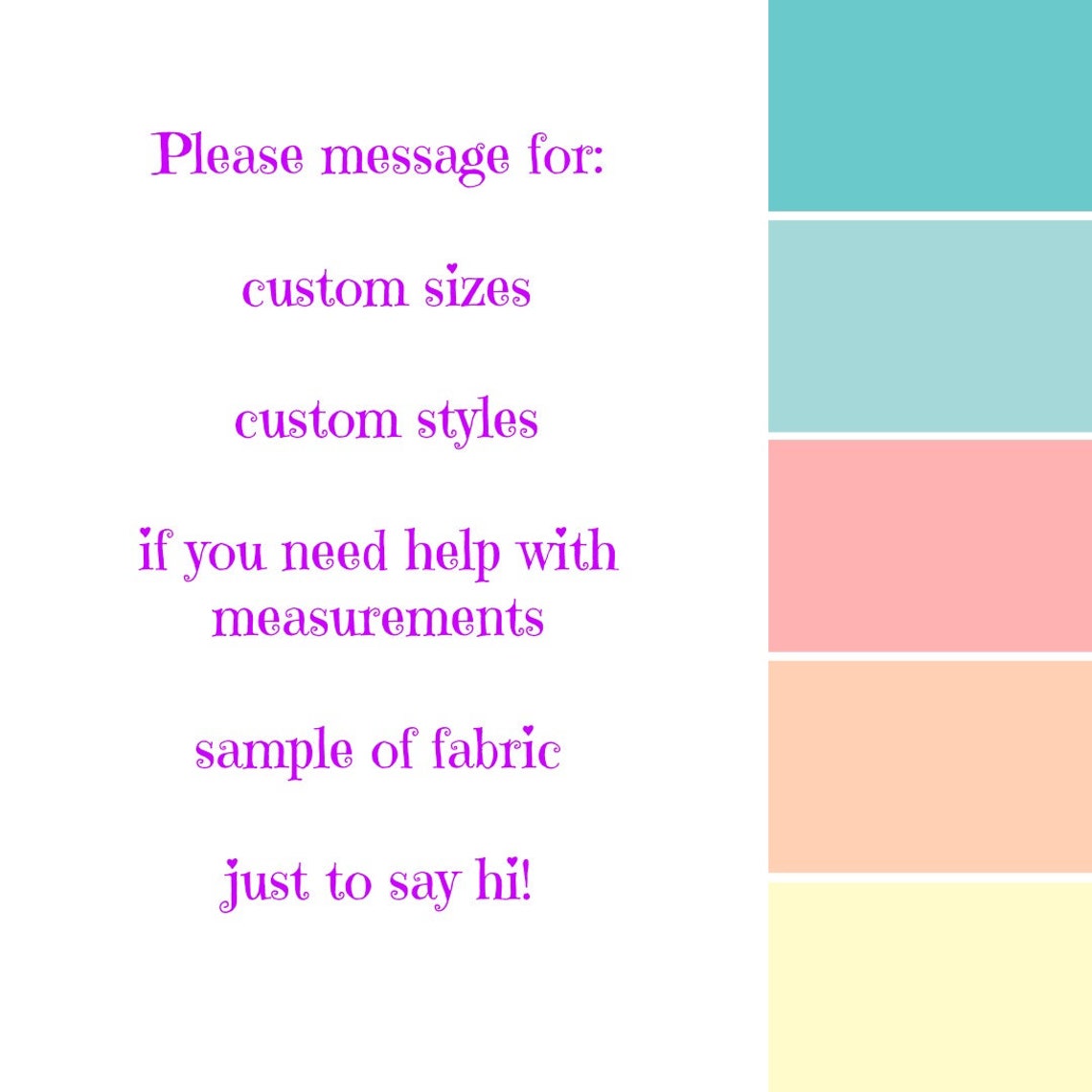 Please message for:

custom sizes

custom styles

if you need help with measurements

sample of fabric

just to say hi!